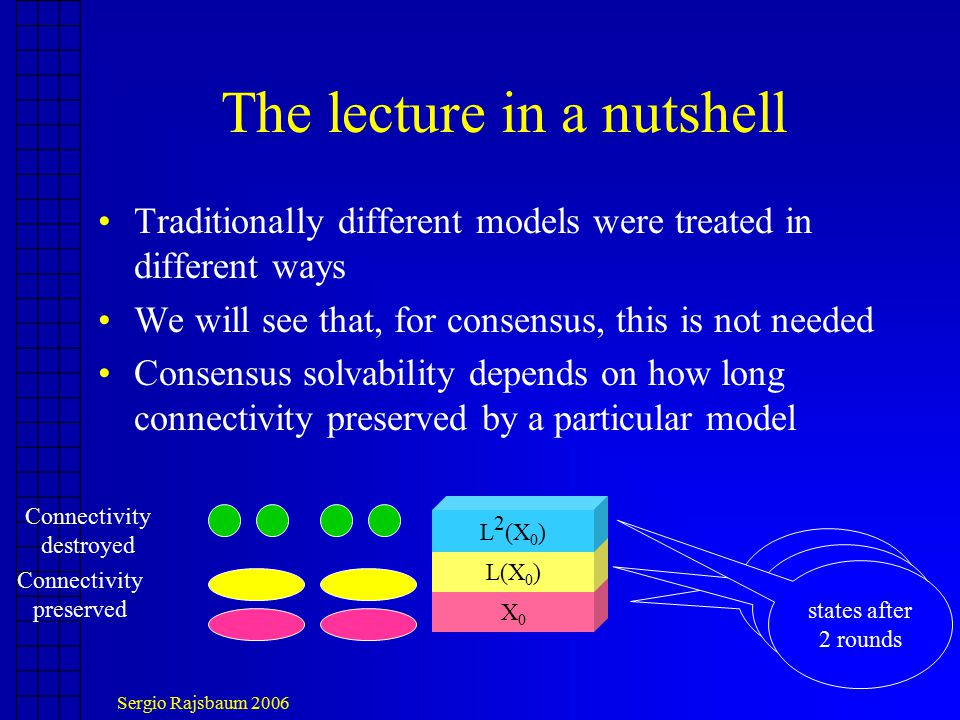 The lecture in a nutshell

• Traditionally different models were treated in different ways
• We will see that, for consensus, this is not needed
• Consensus solvability depends on how long connectivity preserved by a particular model

Connectivity destroyed
Connectivity preserved

$L^2(X_0)$
$L(X_0)$
$X_0$

states after 2 rounds

Sergio Rajsbaum 2006